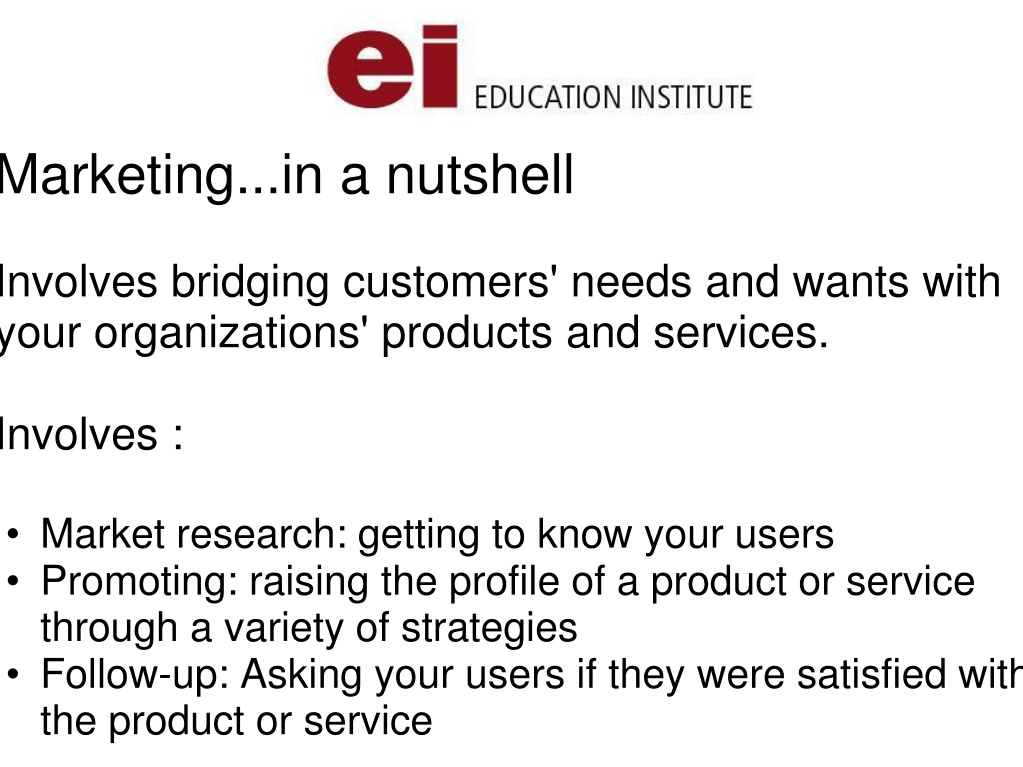 ei EDUCATION INSTITUTE

Marketing...in a nutshell

Involves bridging customers' needs and wants with your organizations' products and services.

Involves :

• Market research: getting to know your users
• Promoting: raising the profile of a product or service through a variety of strategies
• Follow-up: Asking your users if they were satisfied with the product or service